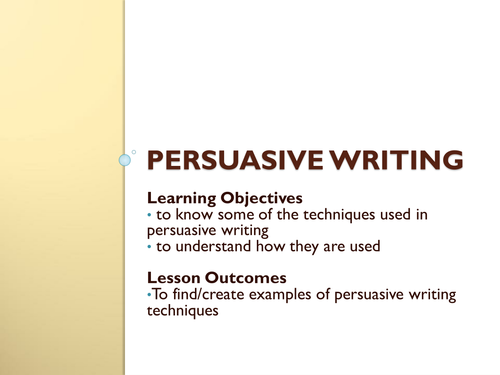 PERSUASIVE WRITING

Learning Objectives
• to know some of the techniques used in persuasive writing
• to understand how they are used

Lesson Outcomes
•To find/create examples of persuasive writing techniques